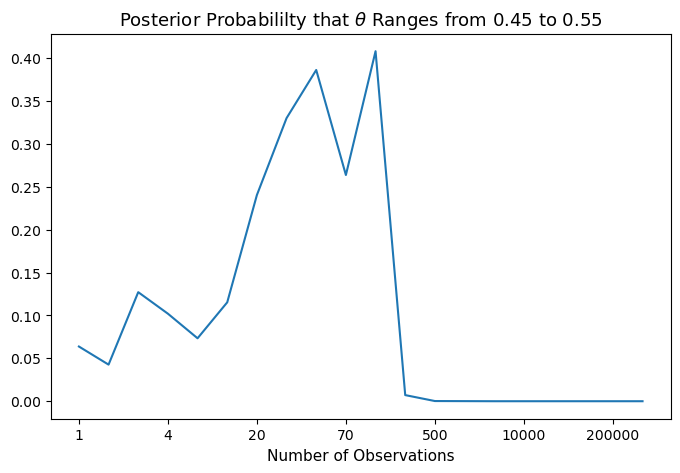 Posterior Probabililty that $\theta$ Ranges from 0.45 to 0.55

0.40
0.35
0.30
0.25
0.20
0.15
0.10
0.05
0.00

1
4
20
70
500
10000
200000

Number of Observations